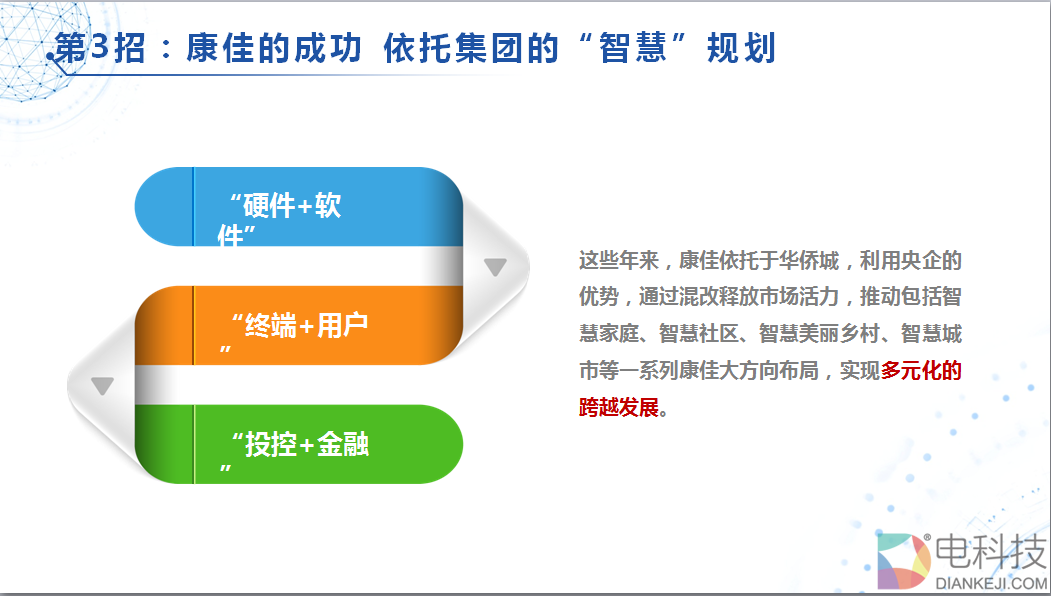 第3招：康佳的成功 依托集团的“智慧”规划

“硬件+软件”

“终端+用户”

“投控+金融”

这些年来，康佳依托于华侨城，利用央企的优势，通过混改释放市场活力，推动包括智慧家庭、智慧社区、智慧美丽乡村、智慧城市等一系列康佳大方向布局，实现多元化的跨越发展。

电科技
DIANKEJI.COM